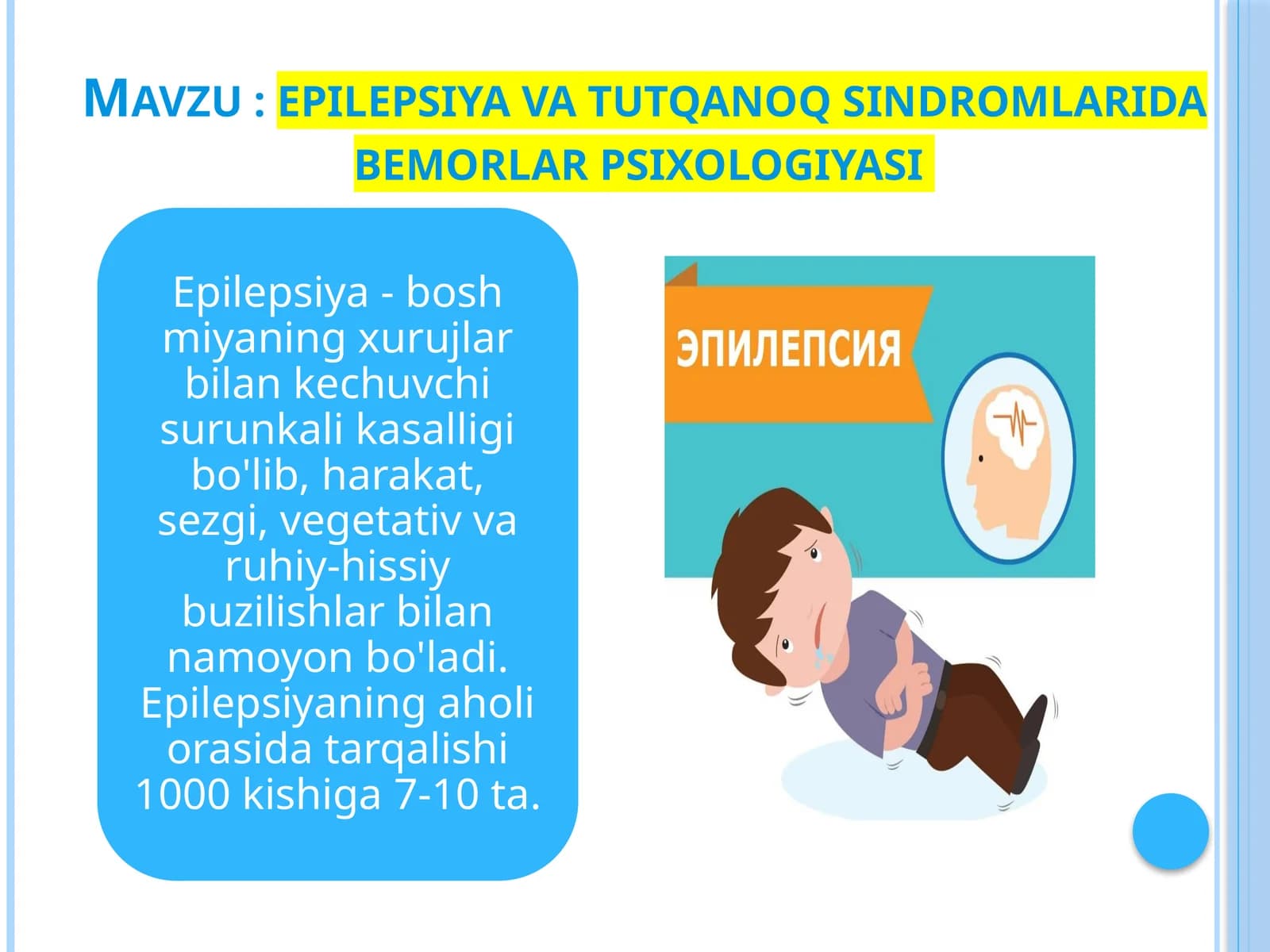 MAVZU : EPILEPSIYA VA TUTQANOQ SINDROMLARIDA BEMORLAR PSIXOLOGIYASI

Epilepsiya - bosh miyaning xurujlar bilan kechuvchi surunkali kasalligi bo'lib, harakat, sezgi, vegetativ va ruhiy-hissiy buzilishlar bilan namoyon bo'ladi. Epilepsiyaning aholi orasida tarqalishi 1000 kishiga 7-10 ta.

ЭПИЛЕПСИЯ